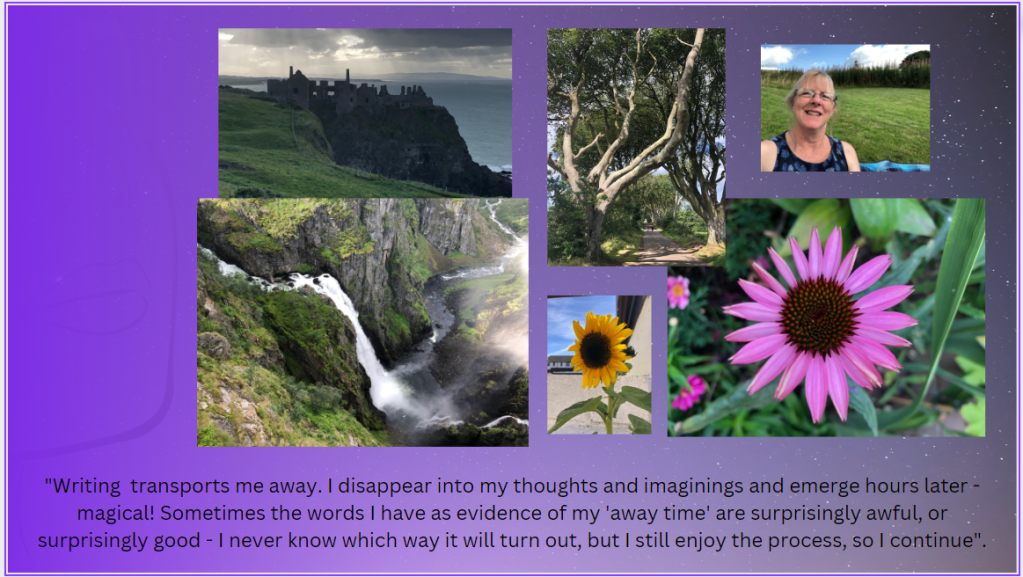 "Writing  transports me away. I disappear into my thoughts and imaginings and emerge hours later - magical! Sometimes the words I have as evidence of my 'away time' are surprisingly awful, or surprisingly good - I never know which way it will turn out, but I still enjoy the process, so I continue".